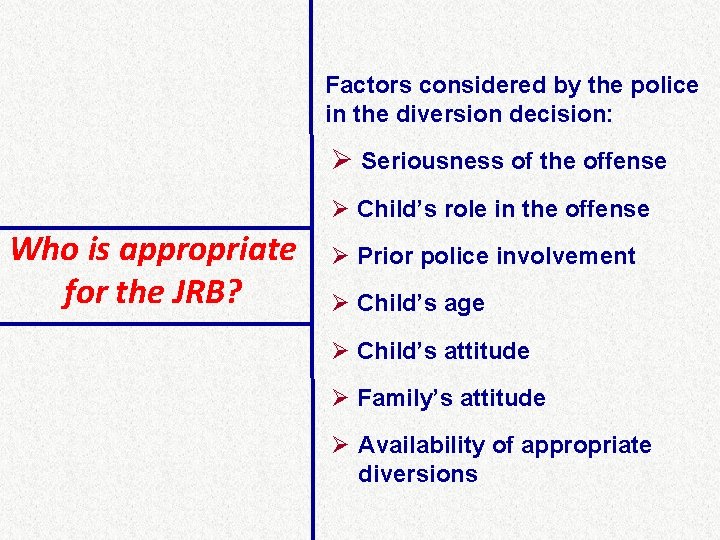 Who is appropriate for the JRB?

Factors considered by the police in the diversion decision:

➢ Seriousness of the offense

➢ Child's role in the offense

➢ Prior police involvement

➢ Child's age

➢ Child's attitude

➢ Family's attitude

➢ Availability of appropriate diversions